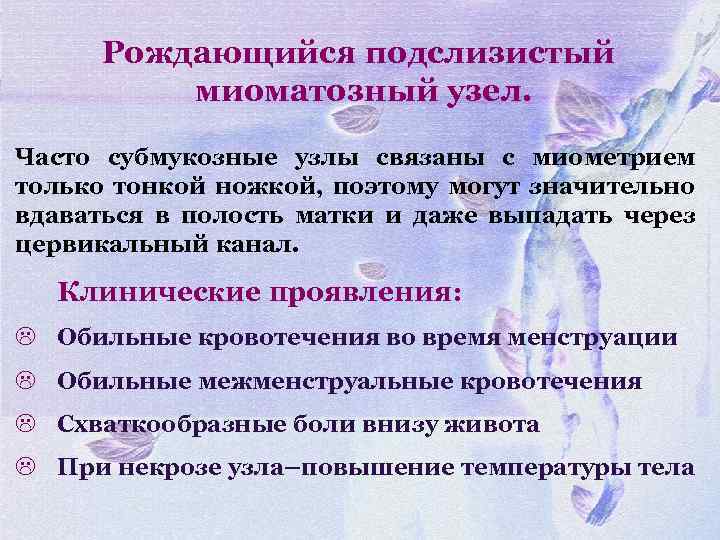 Рождающийся подслизистый миоматозный узел.

Часто субмукозные узлы связаны с миометрием только тонкой ножкой, поэтому могут значительно вдаваться в полость матки и даже выпадать через цервикальный канал.

Клинические проявления:

☹ Обильные кровотечения во время менструации

☹ Обильные межменструальные кровотечения

☹ Схваткообразные боли внизу живота

☹ При некрозе узла–повышение температуры тела